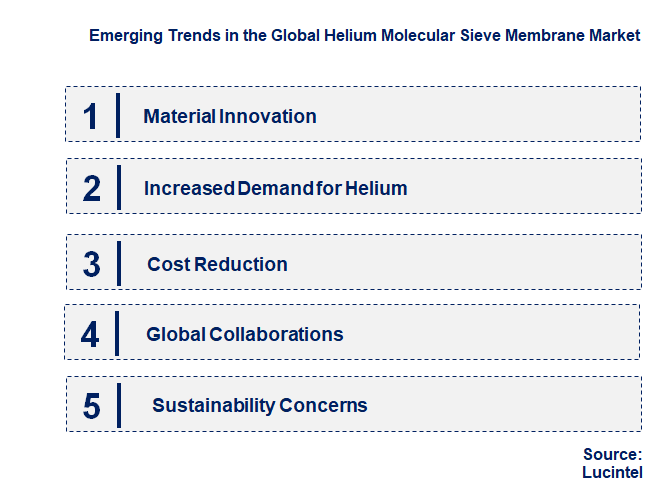 Emerging Trends in the Global Helium Molecular Sieve Membrane Market

1 Material Innovation

2 Increased Demand for Helium

3 Cost Reduction

4 Global Collaborations

5 Sustainability Concerns

Source: Lucintel